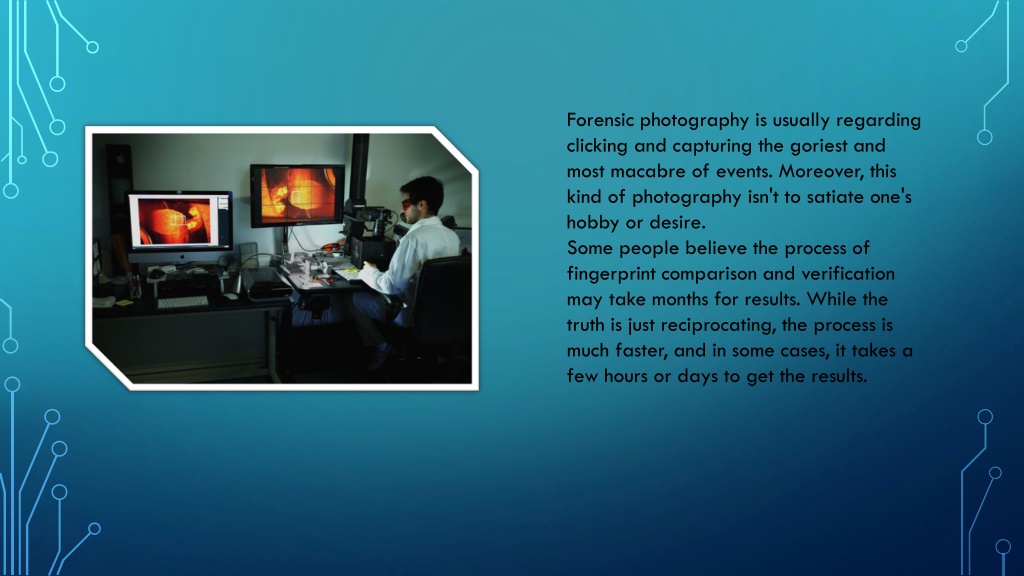 Forensic photography is usually regarding clicking and capturing the goriest and most macabre of events. Moreover, this kind of photography isn't to satiate one's hobby or desire.
Some people believe the process of fingerprint comparison and verification may take months for results. While the truth is just reciprocating, the process is much faster, and in some cases, it takes a few hours or days to get the results.